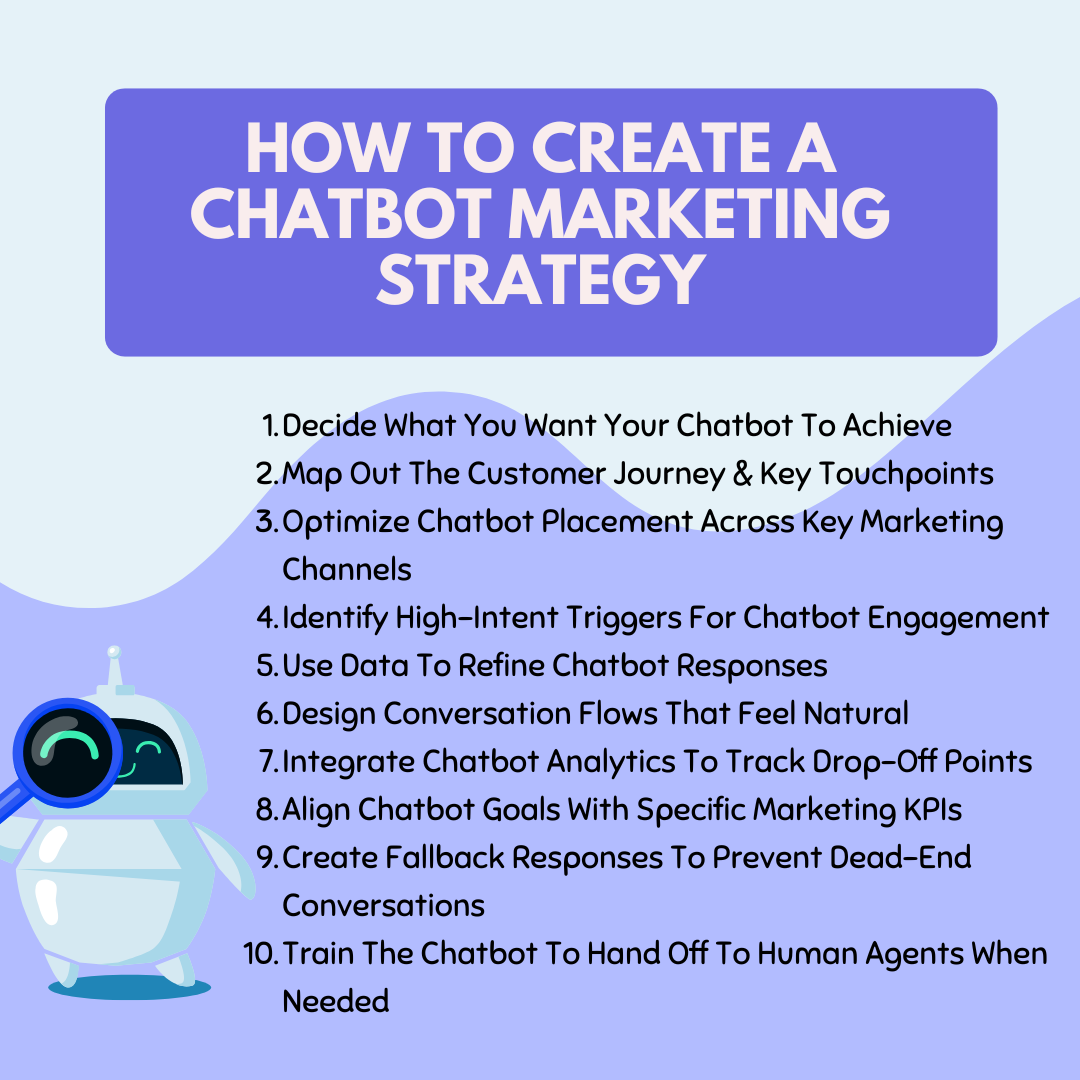 HOW TO CREATE A CHATBOT MARKETING STRATEGY

1. Decide What You Want Your Chatbot To Achieve
2. Map Out The Customer Journey & Key Touchpoints
3. Optimize Chatbot Placement Across Key Marketing Channels
4. Identify High-Intent Triggers For Chatbot Engagement
5. Use Data To Refine Chatbot Responses
6. Design Conversation Flows That Feel Natural
7. Integrate Chatbot Analytics To Track Drop-Off Points
8. Align Chatbot Goals With Specific Marketing KPIs
9. Create Fallback Responses To Prevent Dead-End Conversations
10. Train The Chatbot To Hand Off To Human Agents When Needed